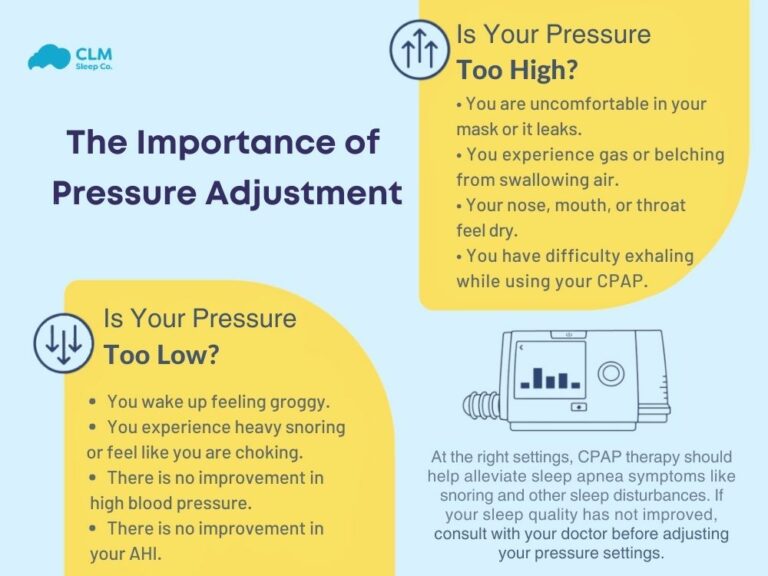 CLM
Sleep Co.

The Importance of Pressure Adjustment

Is Your Pressure
Too High?

• You are uncomfortable in your mask or it leaks.
• You experience gas or belching from swallowing air.
• Your nose, mouth, or throat feel dry.
• You have difficulty exhaling while using your CPAP.

Is Your Pressure
Too Low?

• You wake up feeling groggy.
• You experience heavy snoring or feel like you are choking.
• There is no improvement in high blood pressure.
• There is no improvement in your AHI.

At the right settings, CPAP therapy should help alleviate sleep apnea symptoms like snoring and other sleep disturbances. If your sleep quality has not improved, consult with your doctor before adjusting your pressure settings.